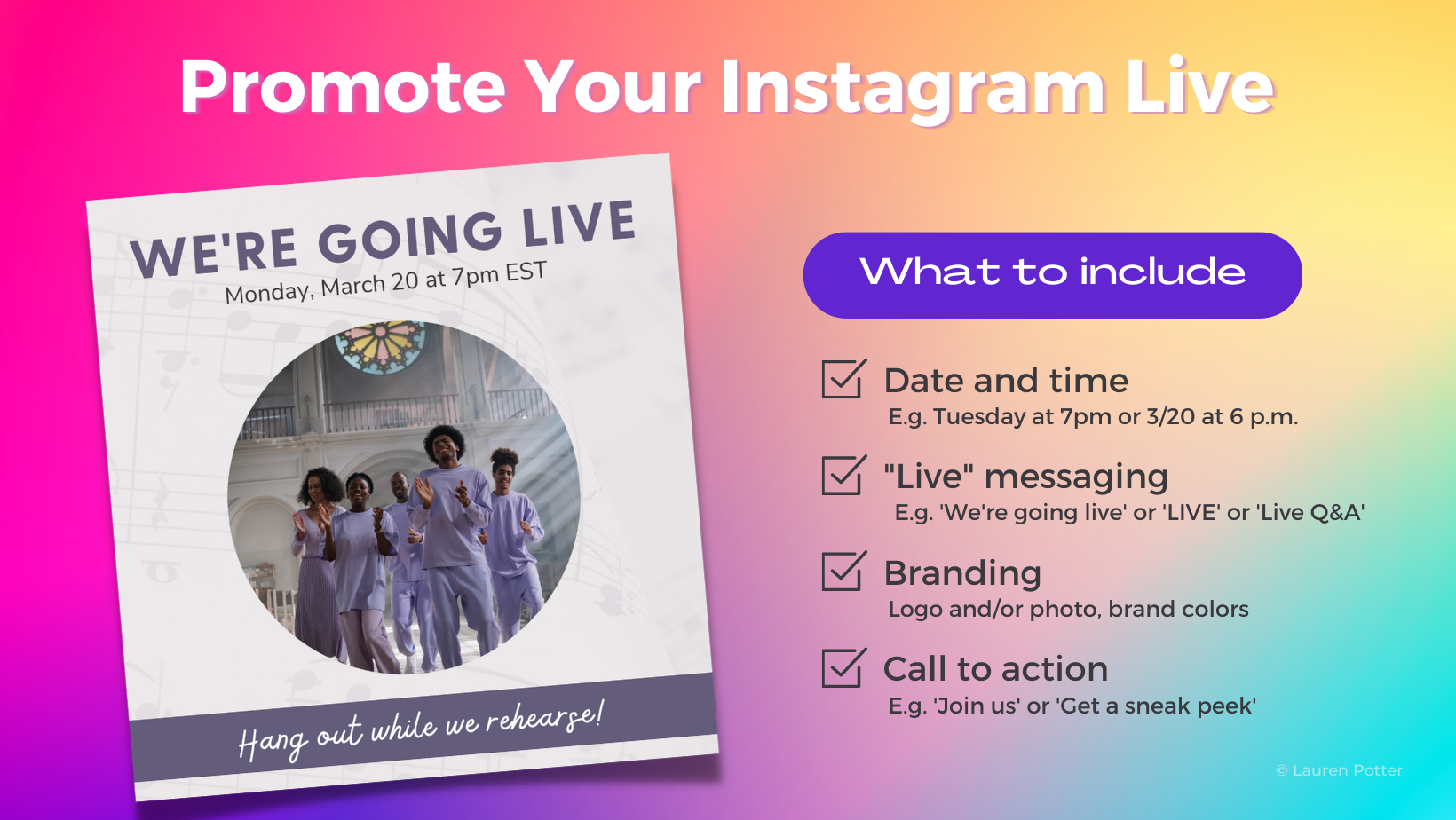 Promote Your Instagram Live

WE'RE GOING LIVE
Monday, March 20 at 7pm EST

Hang out while we rehearse!

What to include

Date and time
E.g. Tuesday at 7pm or 3/20 at 6 p.m.

"Live" messaging
E.g. 'We're going live' or 'LIVE' or 'Live Q&A'

Branding
Logo and/or photo, brand colors

Call to action
E.g. 'Join us' or 'Get a sneak peek'

© Lauren Potter